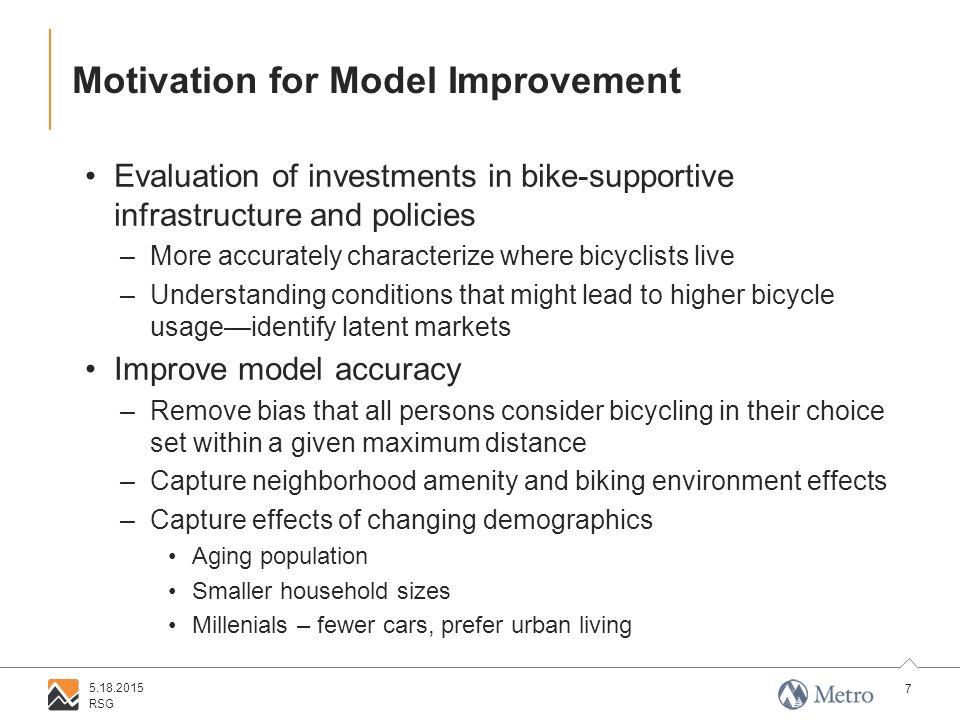 Motivation for Model Improvement

• Evaluation of investments in bike-supportive infrastructure and policies
– More accurately characterize where bicyclists live
– Understanding conditions that might lead to higher bicycle usage—identify latent markets
• Improve model accuracy
– Remove bias that all persons consider bicycling in their choice set within a given maximum distance
– Capture neighborhood amenity and biking environment effects
– Capture effects of changing demographics
• Aging population
• Smaller household sizes
• Millenials – fewer cars, prefer urban living

5.18.2015
RSG

Metro

7